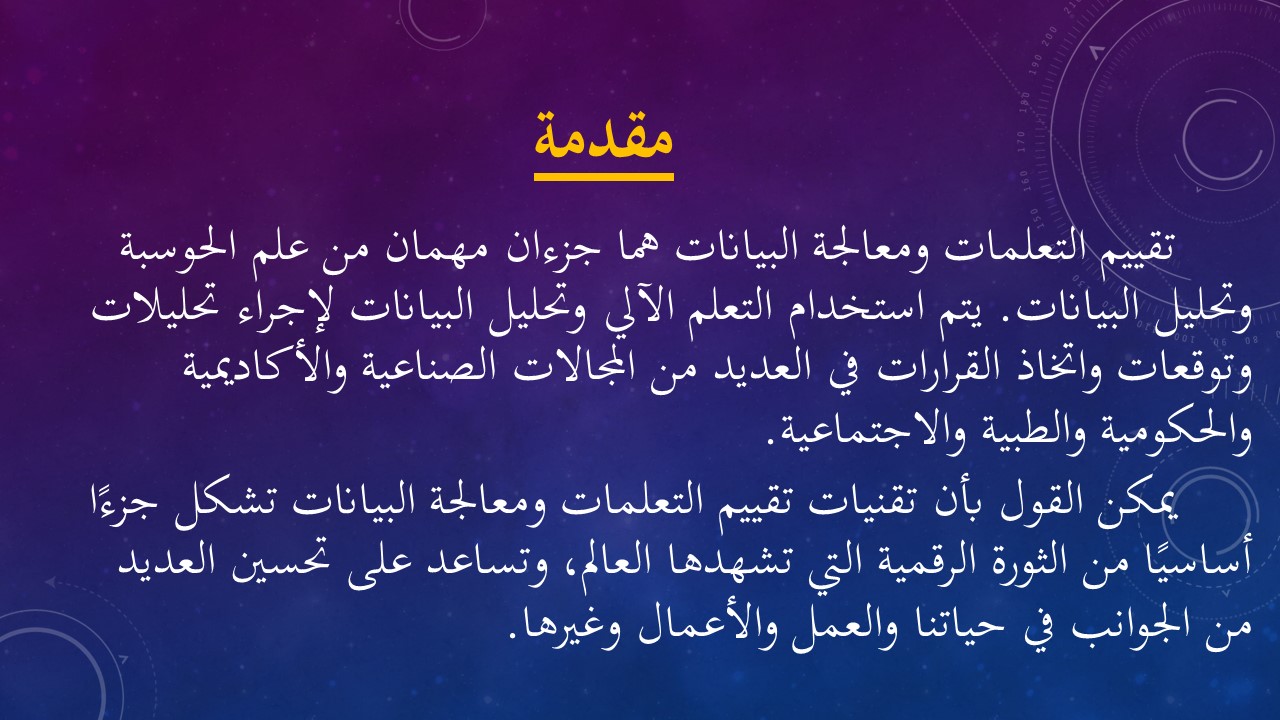 مقدمة

تقييم التعلمات ومعالجة البيانات هما جزءان مهمان من علم الحوسبة وتحليل البيانات. يتم استخدام التعلم الآلي وتحليل البيانات لإجراء تحليلات وتوقعات واتخاذ القرارات في العديد من المجالات الصناعية والأكاديمية والحكومية والطبية والاجتماعية.

يمكن القول بأن تقنيات تقييم التعلمات ومعالجة البيانات تشكل جزءًا أساسيًا من الثورة الرقمية التي تشهدها العالم، وتساعد على تحسين العديد من الجوانب في حياتنا والعمل والأعمال وغيرها.